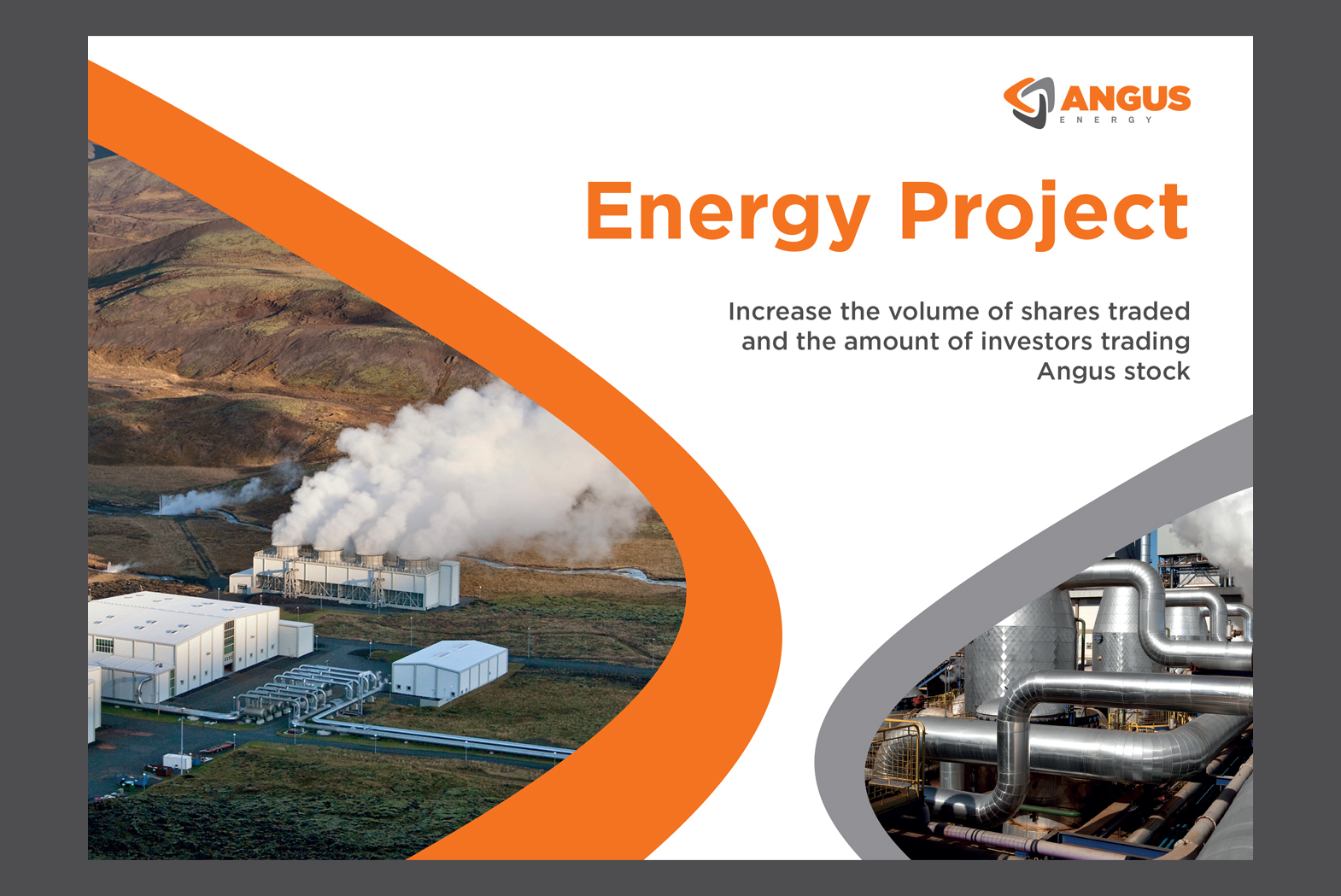 ANGUS
ENERGY

Energy Project

Increase the volume of shares traded and the amount of investors trading Angus stock